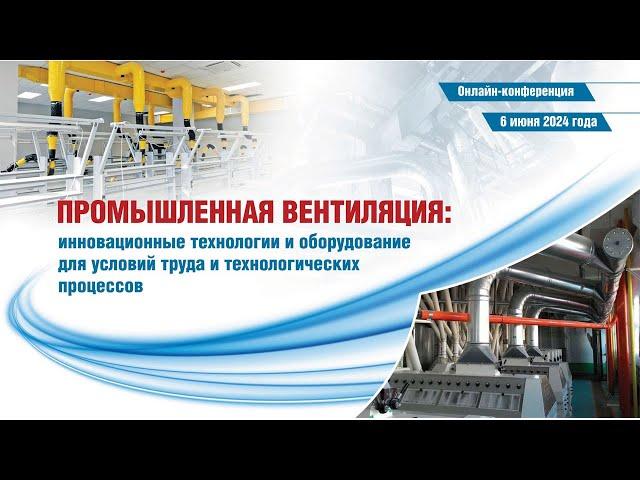 Онлайн-конференция

6 июня 2024 года

ПРОМЫШЛЕННАЯ ВЕНТИЛЯЦИЯ:

инновационные технологии и оборудование для условий труда и технологических процессов